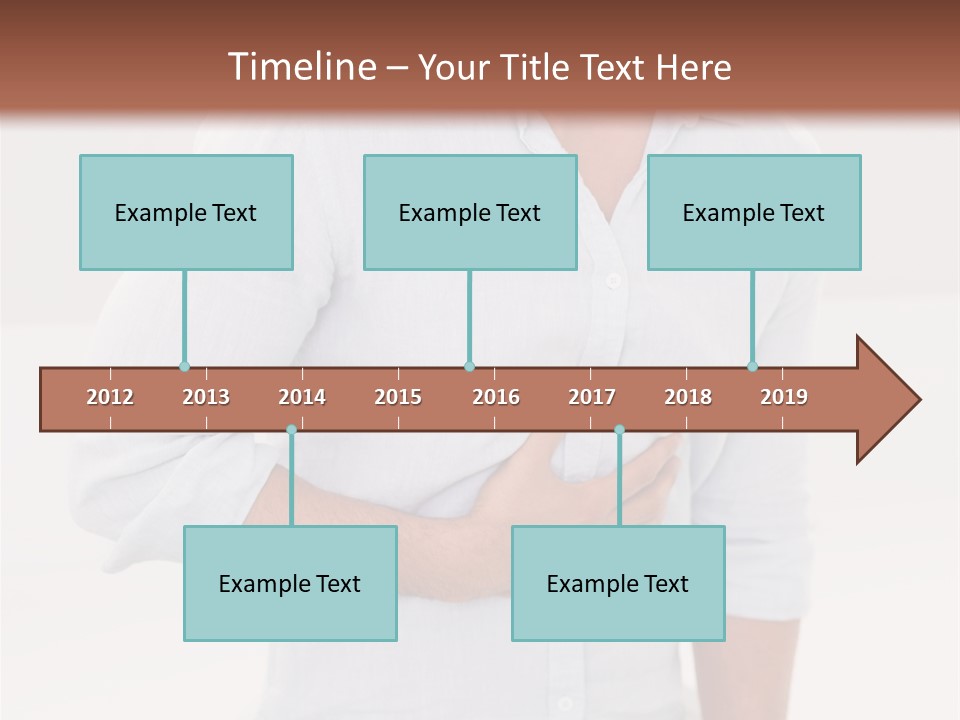 Timeline – Your Title Text Here

Example Text

Example Text

Example Text

2012 2013 2014 2015 2016 2017 2018 2019

Example Text

Example Text